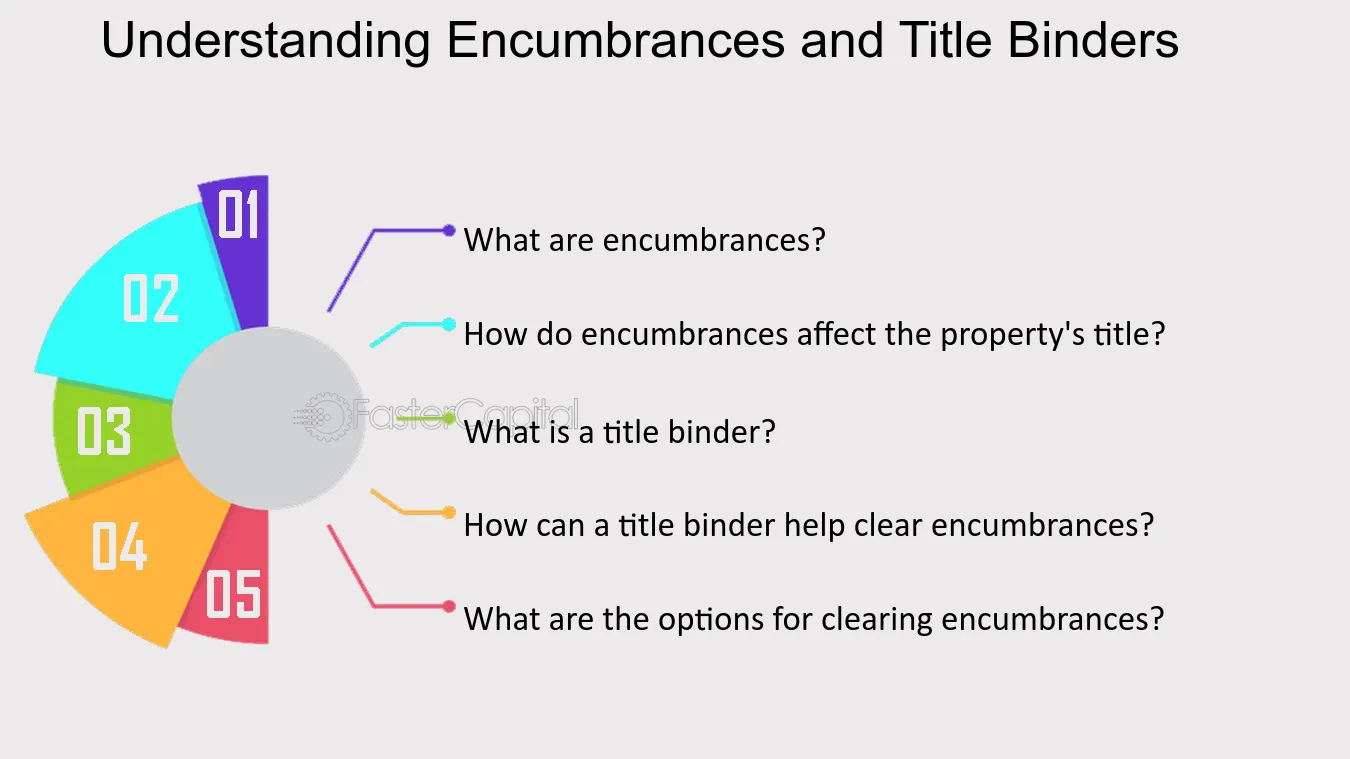 Understanding Encumbrances and Title Binders

01

02

03

04

05

What are encumbrances?

How do encumbrances affect the property's title?

What is a title binder?

How can a title binder help clear encumbrances?

What are the options for clearing encumbrances?

FasterCapital